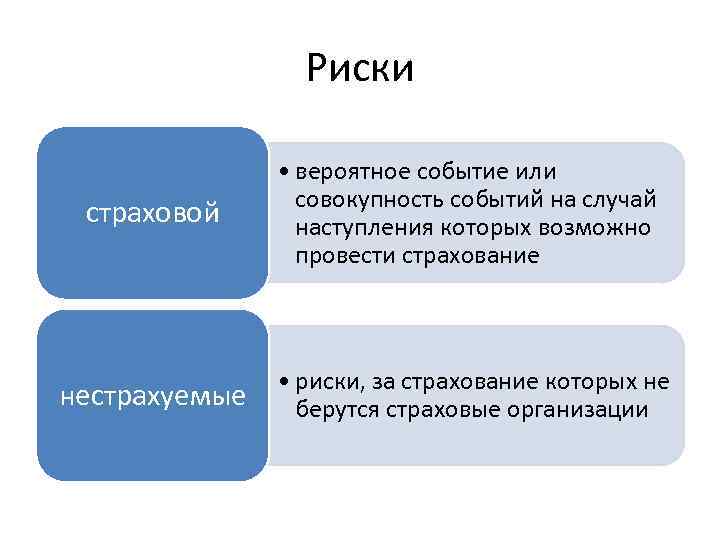 Риски

страховой

• вероятное событие или совокупность событий на случай наступления которых возможно провести страхование

нестрахуемые

• риски, за страхование которых не берутся страховые организации